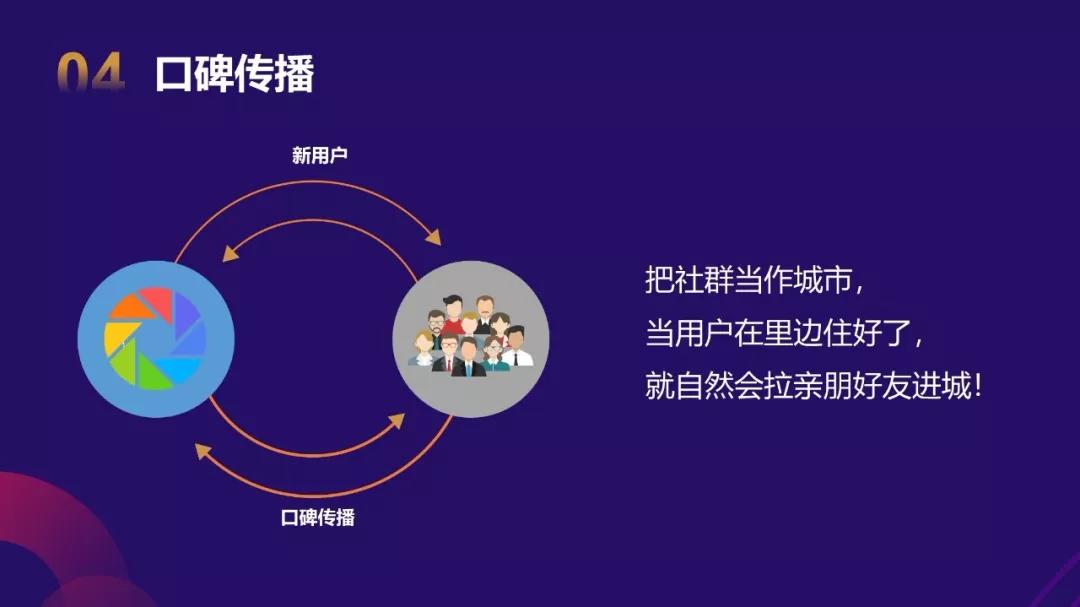 04 口碑传播

新用户

口碑传播

把社群当作城市，
当用户在里边住好了，
就自然会拉亲朋好友进城！